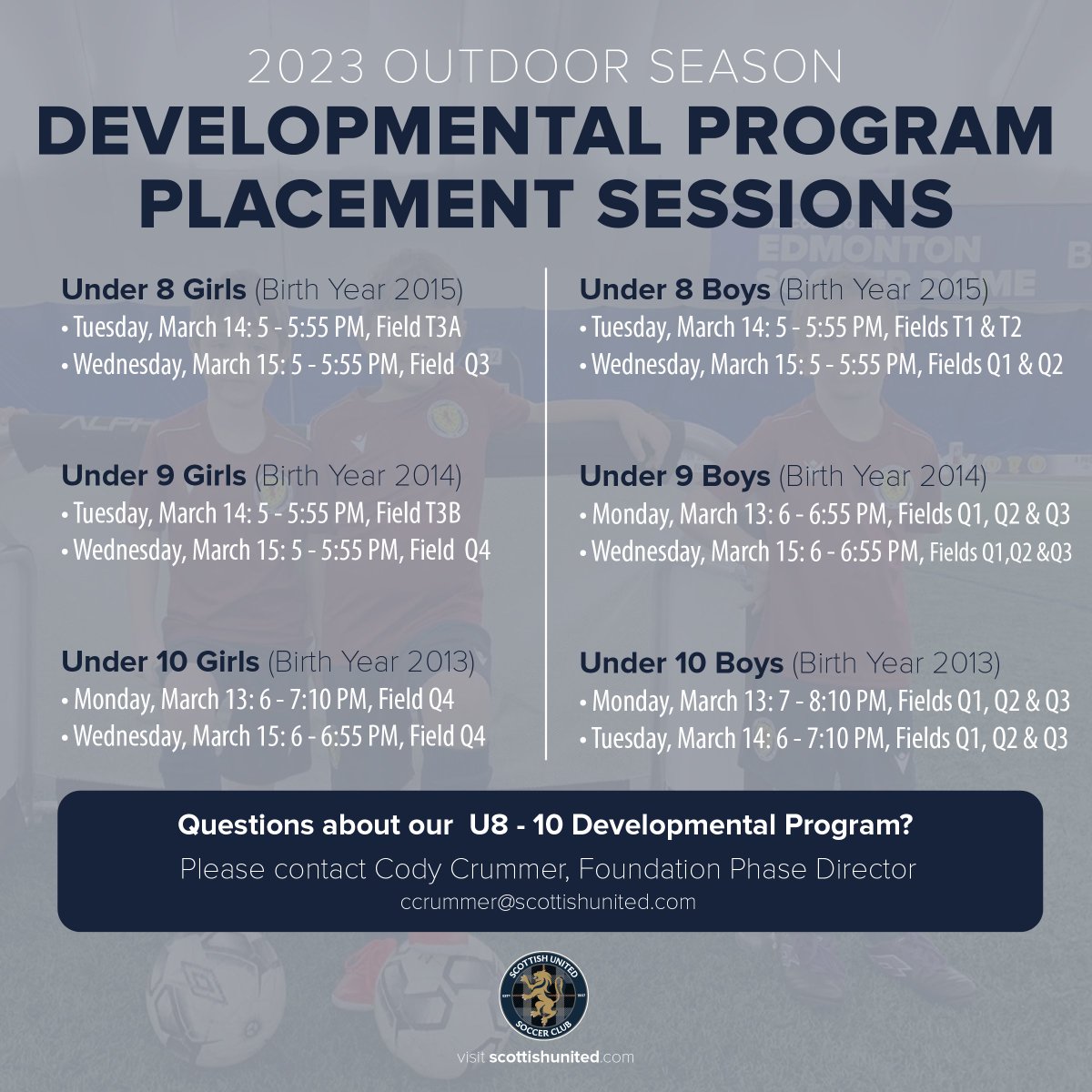 2023 OUTDOOR SEASON
DEVELOPMENTAL PROGRAM PLACEMENT SESSIONS

Under 8 Girls (Birth Year 2015)
• Tuesday, March 14: 5 - 5:55 PM, Field T3A
• Wednesday, March 15: 5 - 5:55 PM, Field Q3

Under 9 Girls (Birth Year 2014)
• Tuesday, March 14: 5 - 5:55 PM, Field T3B
• Wednesday, March 15: 5 - 5:55 PM, Field Q4

Under 10 Girls (Birth Year 2013)
• Monday, March 13: 6 - 7:10 PM, Field Q4
• Wednesday, March 15: 6 - 6:55 PM, Field Q4

Under 8 Boys (Birth Year 2015)
• Tuesday, March 14: 5 - 5:55 PM, Fields T1 & T2
• Wednesday, March 15: 5 - 5:55 PM, Fields Q1 & Q2

Under 9 Boys (Birth Year 2014)
• Monday, March 13: 6 - 6:55 PM, Fields Q1, Q2 & Q3
• Wednesday, March 15: 6 - 6:55 PM, Fields Q1,Q2 &Q3

Under 10 Boys (Birth Year 2013)
• Monday, March 13: 7 - 8:10 PM, Fields Q1, Q2 & Q3
• Tuesday, March 14: 6 - 7:10 PM, Fields Q1, Q2 & Q3

Questions about our U8 - 10 Developmental Program?
Please contact Cody Crummer, Foundation Phase Director
ccrummer@scottishunited.com

SCOTTISH UNITED SOCCER CLUB

visit scottishunited.com